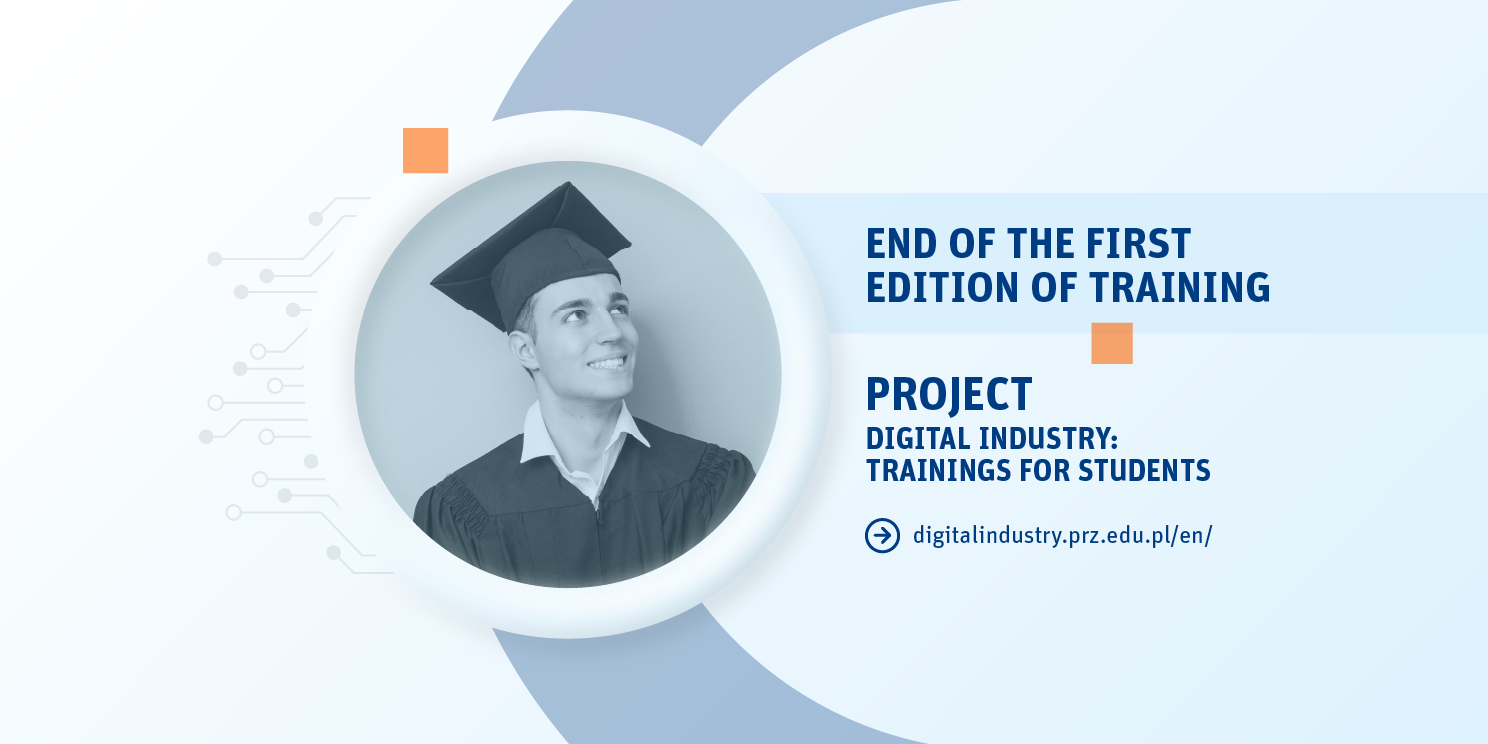 END OF THE FIRST EDITION OF TRAINING

PROJECT
DIGITAL INDUSTRY: TRAININGS FOR STUDENTS

digitalindustry.prz.edu.pl/en/